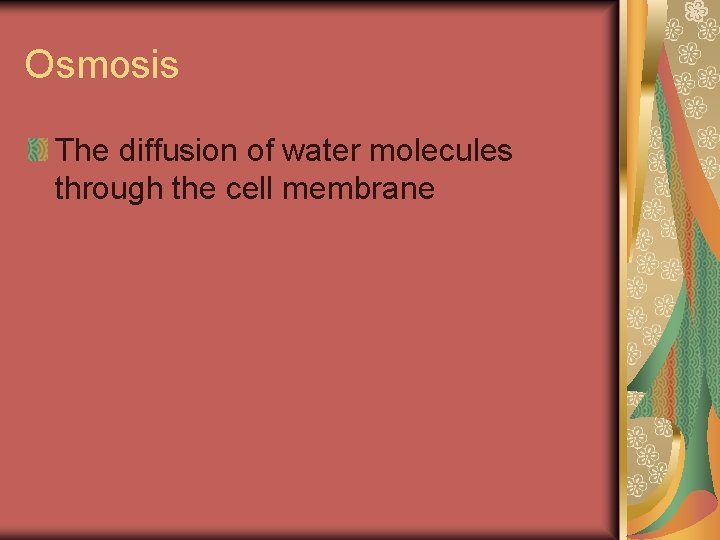 Osmosis

The diffusion of water molecules through the cell membrane